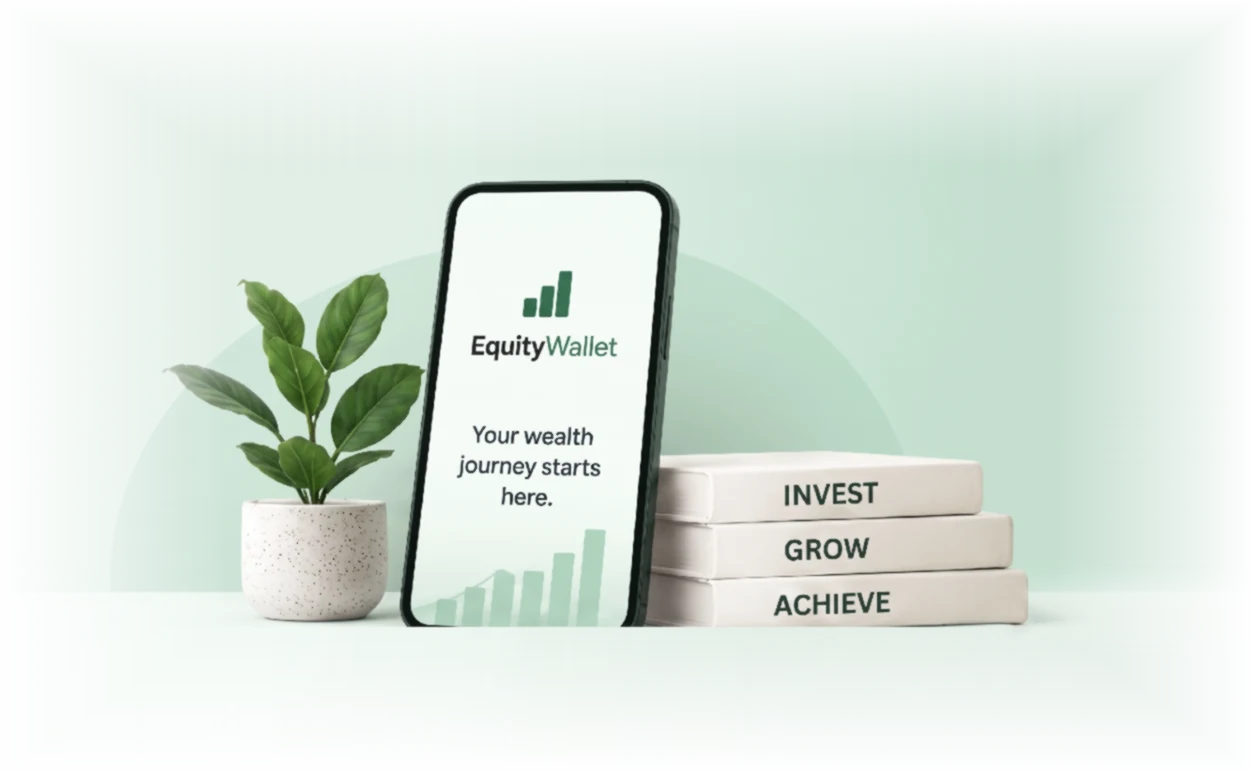 EquityWallet

Your wealth journey starts here.

INVEST

GROW

ACHIEVE